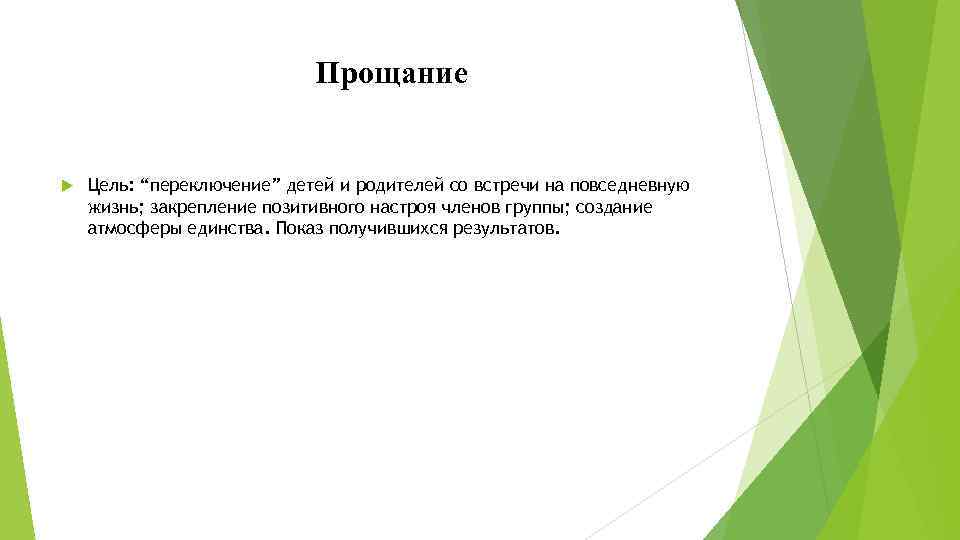 Прощание

Цель: “переключение” детей и родителей со встречи на повседневную жизнь; закрепление позитивного настроя членов группы; создание атмосферы единства. Показ получившихся результатов.